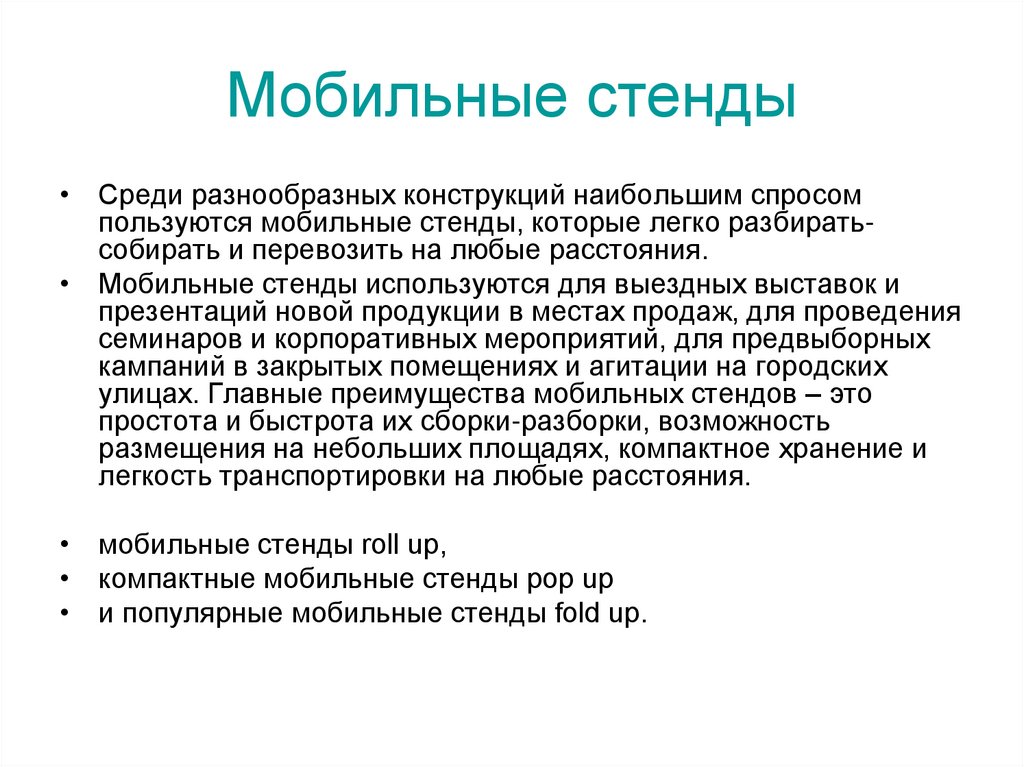 Мобильные стенды

• Среди разнообразных конструкций наибольшим спросом пользуются мобильные стенды, которые легко разбирать-собирать и перевозить на любые расстояния.

• Мобильные стенды используются для выездных выставок и презентаций новой продукции в местах продаж, для проведения семинаров и корпоративных мероприятий, для предвыборных кампаний в закрытых помещениях и агитации на городских улицах. Главные преимущества мобильных стендов – это простота и быстрота их сборки-разборки, возможность размещения на небольших площадях, компактное хранение и легкость транспортировки на любые расстояния.

• мобильные стенды roll up,
• компактные мобильные стенды pop up
• и популярные мобильные стенды fold up.